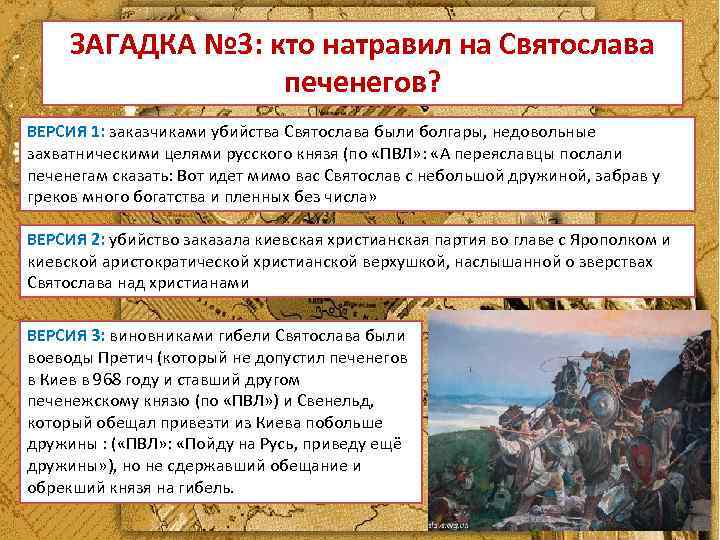 ЗАГАДКА №3: кто натравил на Святослава печенегов?

ВЕРСИЯ 1: заказчиками убийства Святослава были болгары, недовольные захватническими целями русского князя (по «ПВЛ»: «А переяславцы послали печенегам сказать: Вот идет мимо вас Святослав с небольшой дружиной, забрав у греков много богатства и пленных без числа»

ВЕРСИЯ 2: убийство заказала киевская христианская партия во главе с Ярополком и киевской аристократической христианской верхушкой, наслышанной о зверствах Святослава над христианами

ВЕРСИЯ 3: виновниками гибели Святослава были воеводы Претич (который не допустил печенегов в Киев в 968 году и ставший другом печенежскому князю (по «ПВЛ») и Свенельд, который обещал привезти из Киева побольше дружины : («ПВЛ»: «Пойду на Русь, приведу ещё дружины»), но не сдержавший обещание и обрекший князя на гибель.